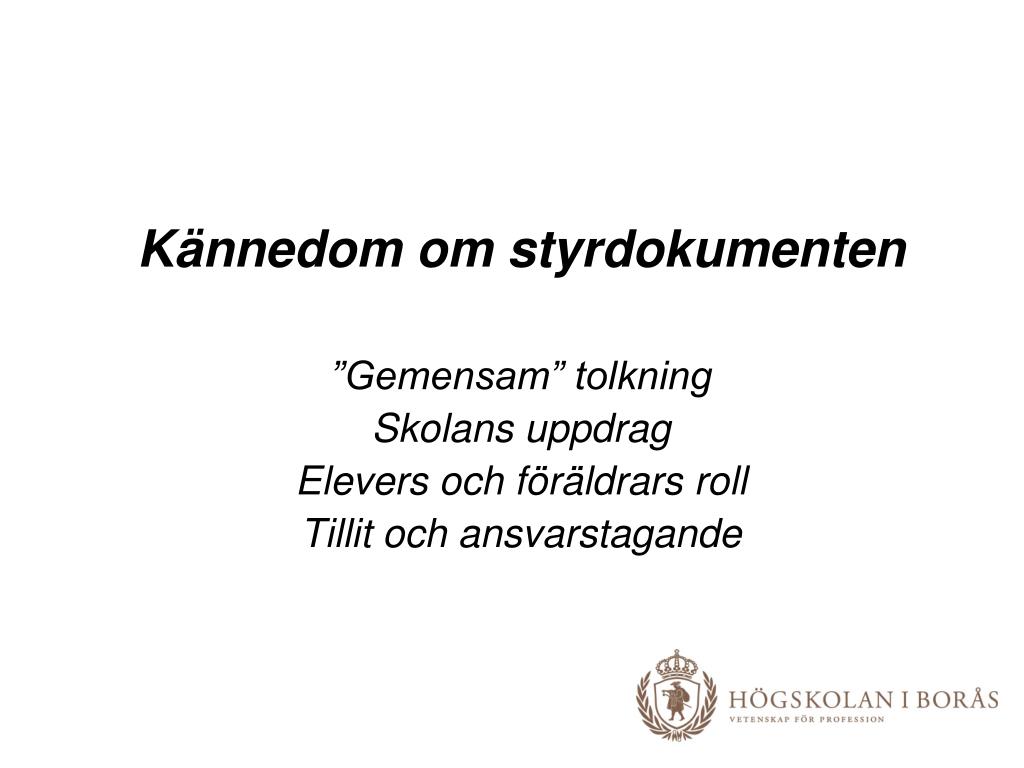 Kännedom om styrdokumenten

”Gemensam” tolkning
Skolans uppdrag
Elevers och föräldrars roll
Tillit och ansvarstagande

HÖGSKOLAN I BORÅS
VETENSKAP FÖR PROFESSION